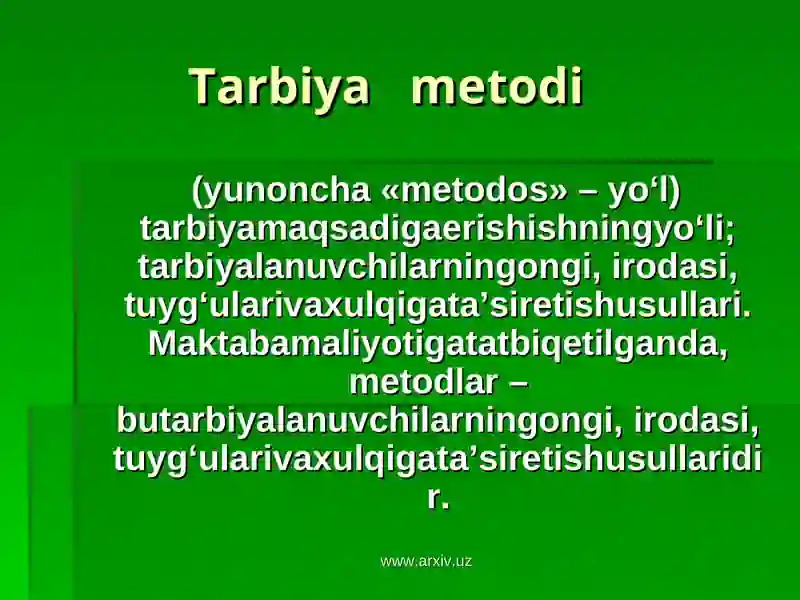 Tarbiya metodi

(yunoncha «metodos» – yo‘l) tarbiyamaqsadigaerishishningyo‘li; tarbiyalanuvchilarningongi, irodasi, tuyg‘ularivaxulqigata’siretishusullari. Maktabamaliyotigatatbiqetilganda, metodlar – butarbiyalanuvchilarningongi, irodasi, tuyg‘ularivaxulqigata’siretishusullaridir.

www.arxiv.uz